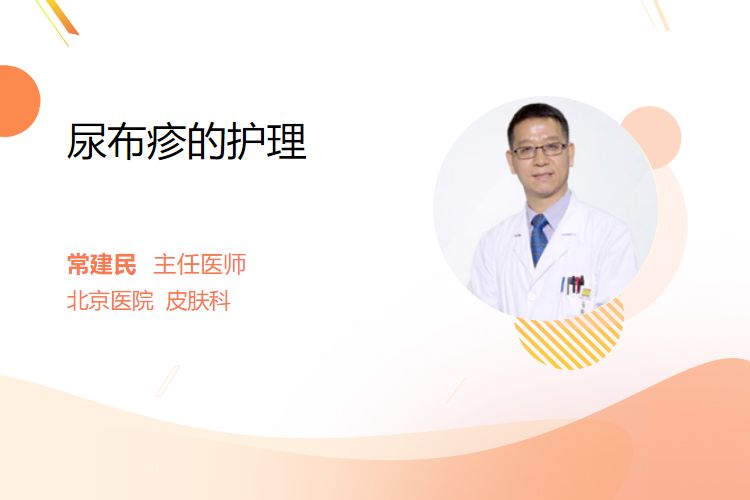 尿布疹的护理

常建民 主任医师
北京医院 皮肤科